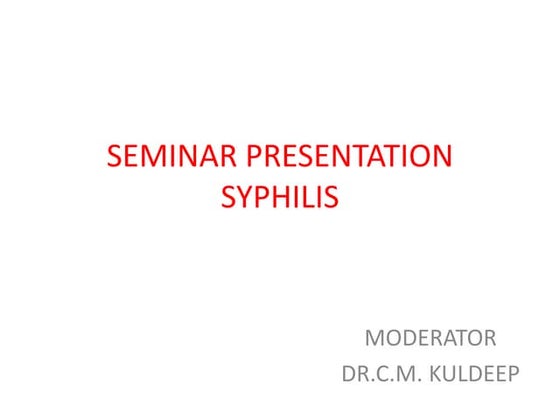 SEMINAR PRESENTATION
SYPHILIS

MODERATOR
DR.C.M. KULDEEP